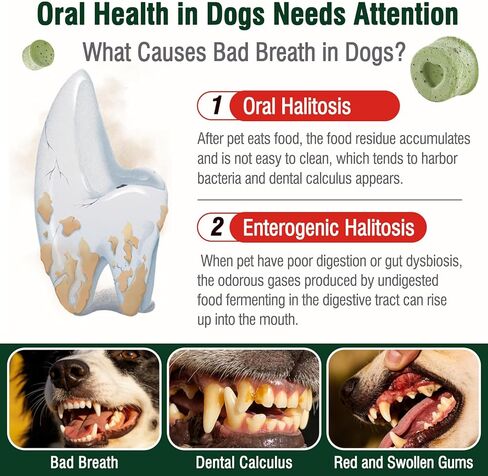 Oral Health in Dogs Needs Attention

What Causes Bad Breath in Dogs?

1 Oral Halitosis

After pet eats food, the food residue accumulates and is not easy to clean, which tends to harbor bacteria and dental calculus appears.

2 Enterogenic Halitosis

When pet have poor digestion or gut dysbiosis, the odorous gases produced by undigested food fermenting in the digestive tract can rise up into the mouth.

Bad Breath

Dental Calculus

Red and Swollen Gums